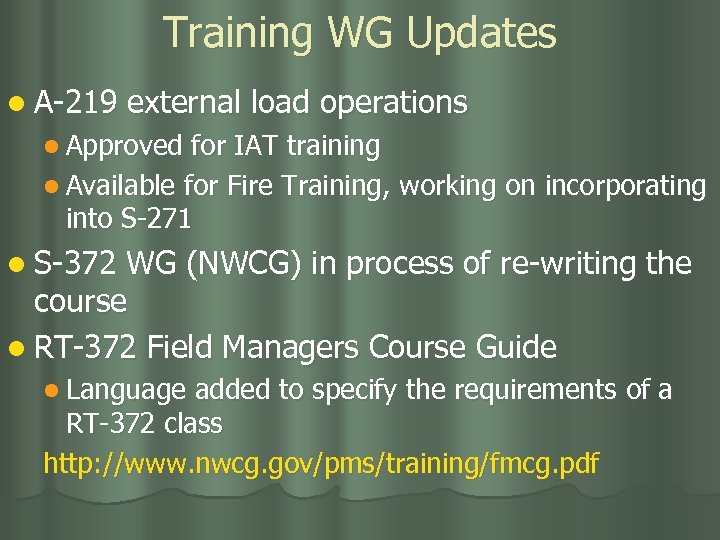 Training WG Updates

- A-219 external load operations
  - Approved for IAT training
  - Available for Fire Training, working on incorporating into S-271
- S-372 WG (NWCG) in process of re-writing the course
- RT-372 Field Managers Course Guide
  - Language added to specify the requirements of a RT-372 class

http://www.nwcg.gov/pms/training/fmcg.pdf